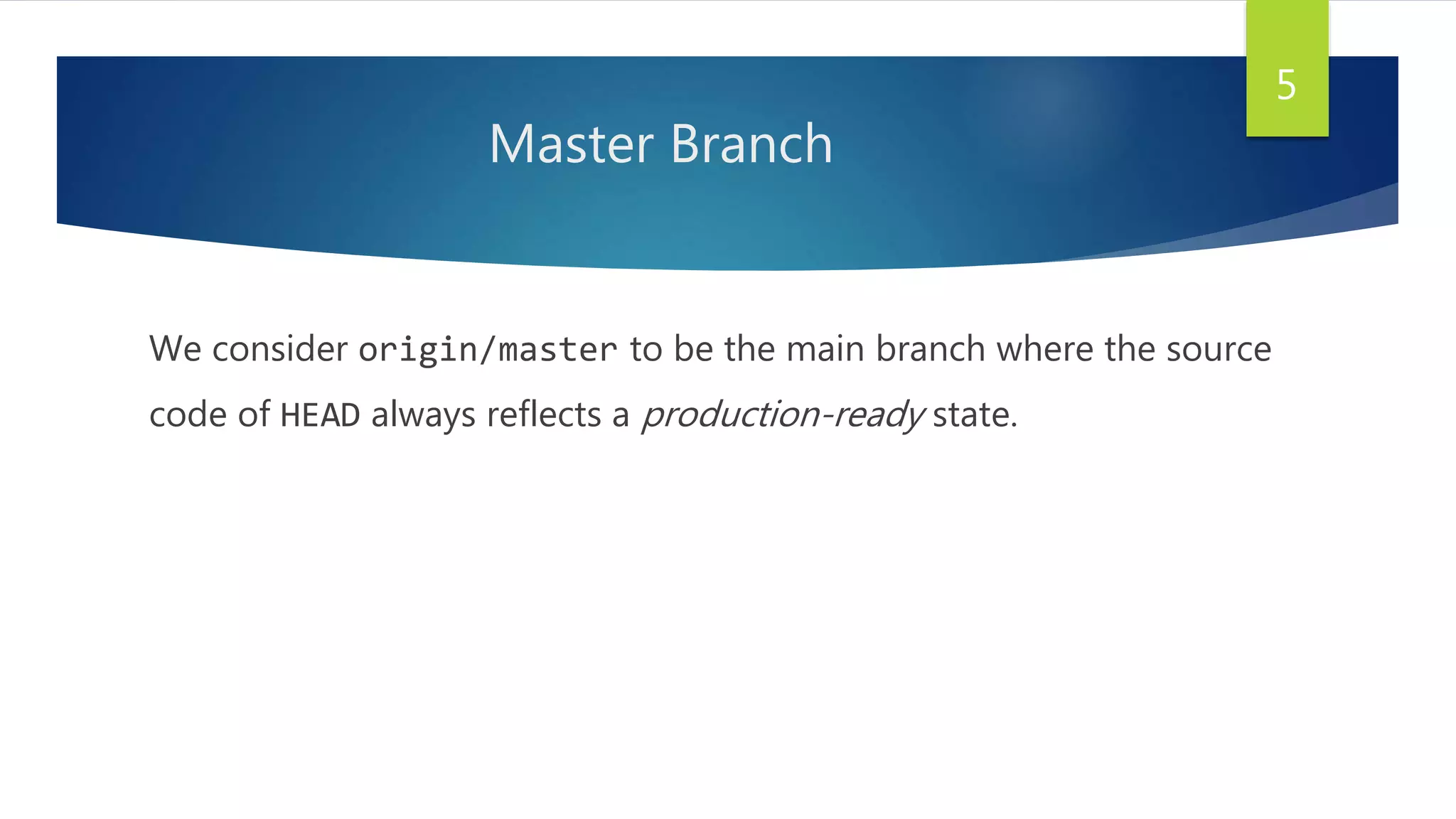 5

Master Branch

We consider origin/master to be the main branch where the source code of HEAD always reflects a production-ready state.